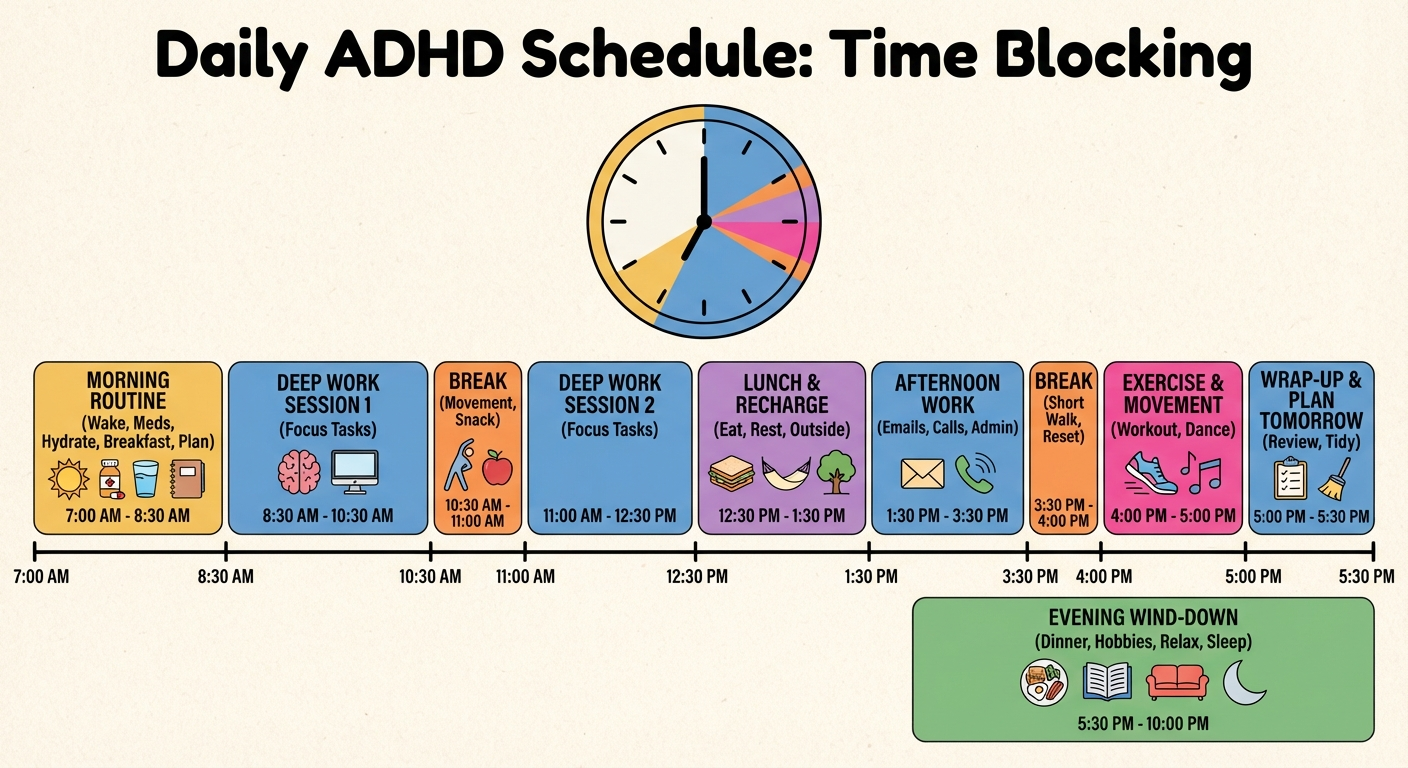 Daily ADHD Schedule: Time Blocking

MORNING ROUTINE
(Wake, Meds, Hydrate, Breakfast, Plan)
7:00 AM - 8:30 AM

DEEP WORK SESSION 1
(Focus Tasks)
8:30 AM - 10:30 AM

BREAK
(Movement, Snack)
10:30 AM - 11:00 AM

DEEP WORK SESSION 2
(Focus Tasks)
11:00 AM - 12:30 PM

LUNCH & RECHARGE
(Eat, Rest, Outside)
12:30 PM - 1:30 PM

AFTERNOON WORK
(Emails, Calls, Admin)
1:30 PM - 3:30 PM

BREAK
(Short Walk, Reset)
3:30 PM - 4:00 PM

EXERCISE & MOVEMENT
(Workout, Dance)
4:00 PM - 5:00 PM

WRAP-UP & PLAN TOMORROW
(Review, Tidy)
5:00 PM - 5:30 PM

7:00 AM 8:30 AM 10:30 AM 11:00 AM 12:30 PM 1:30 PM 3:30 PM 4:00 PM 5:00 PM 5:30 PM

EVENING WIND-DOWN
(Dinner, Hobbies, Relax, Sleep)
5:30 PM - 10:00 PM